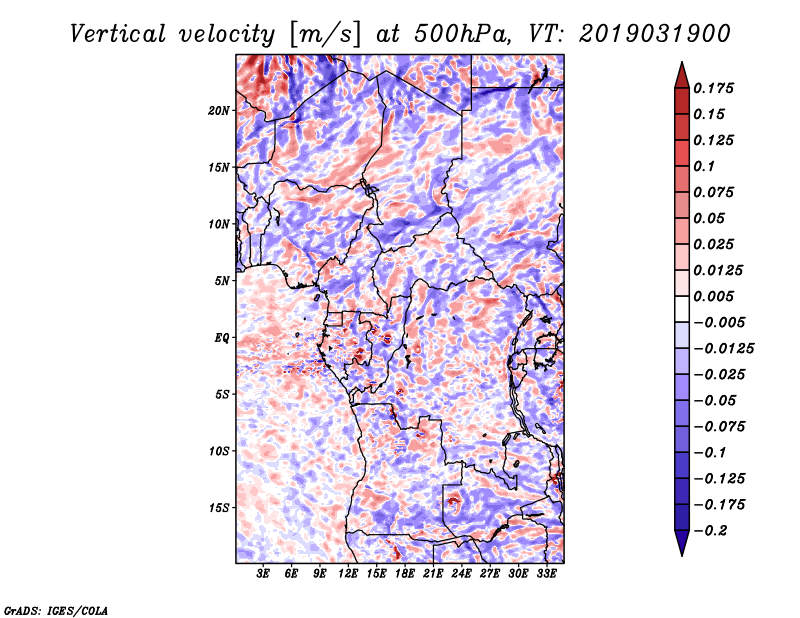 Vertical velocity [m/s] at 500hPa, VT: 2019031900

20N
15N
10N
5N
EQ
5S
10S
15S

3E 6E 9E 12E 15E 18E 21E 24E 27E 30E 33E

0.175
0.15
0.125
0.1
0.075
0.05
0.025
0.0125
0.005
−0.005
−0.0125
−0.025
−0.05
−0.075
−0.1
−0.125
−0.175
−0.2

GrADS: IGES/COLA